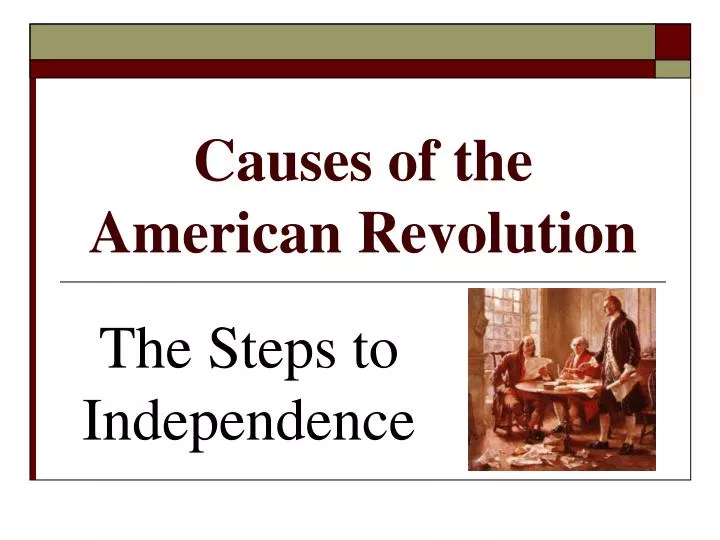 Causes of the American Revolution

The Steps to Independence